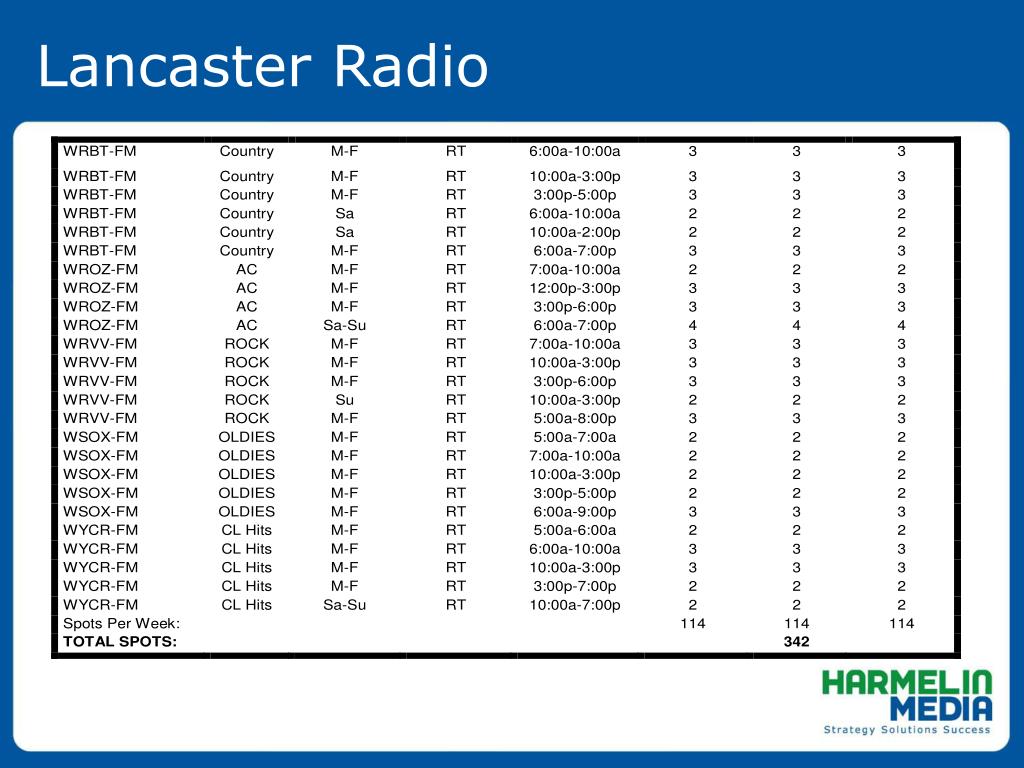 Lancaster Radio

| | | | | | | | |
|---|---|---|---|---|---|---|---|
| WRBT-FM | Country | M-F | RT | 6:00a-10:00a | 3 | 3 | 3 |
| WRBT-FM | Country | M-F | RT | 10:00a-3:00p | 3 | 3 | 3 |
| WRBT-FM | Country | M-F | RT | 3:00p-5:00p | 3 | 3 | 3 |
| WRBT-FM | Country | Sa | RT | 6:00a-10:00a | 2 | 2 | 2 |
| WRBT-FM | Country | Sa | RT | 10:00a-2:00p | 2 | 2 | 2 |
| WRBT-FM | Country | M-F | RT | 6:00a-7:00p | 3 | 3 | 3 |
| WROZ-FM | AC | M-F | RT | 7:00a-10:00a | 2 | 2 | 2 |
| WROZ-FM | AC | M-F | RT | 12:00p-3:00p | 3 | 3 | 3 |
| WROZ-FM | AC | M-F | RT | 3:00p-6:00p | 3 | 3 | 3 |
| WROZ-FM | AC | Sa-Su | RT | 6:00a-7:00p | 4 | 4 | 4 |
| WRVV-FM | ROCK | M-F | RT | 7:00a-10:00a | 3 | 3 | 3 |
| WRVV-FM | ROCK | M-F | RT | 10:00a-3:00p | 3 | 3 | 3 |
| WRVV-FM | ROCK | M-F | RT | 3:00p-6:00p | 3 | 3 | 3 |
| WRVV-FM | ROCK | Su | RT | 10:00a-3:00p | 2 | 2 | 2 |
| WRVV-FM | ROCK | M-F | RT | 5:00a-8:00p | 3 | 3 | 3 |
| WSOX-FM | OLDIES | M-F | RT | 5:00a-7:00a | 2 | 2 | 2 |
| WSOX-FM | OLDIES | M-F | RT | 7:00a-10:00a | 2 | 2 | 2 |
| WSOX-FM | OLDIES | M-F | RT | 10:00a-3:00p | 2 | 2 | 2 |
| WSOX-FM | OLDIES | M-F | RT | 3:00p-5:00p | 2 | 2 | 2 |
| WSOX-FM | OLDIES | M-F | RT | 6:00a-9:00p | 3 | 3 | 3 |
| WYCR-FM | CL Hits | M-F | RT | 5:00a-6:00a | 2 | 2 | 2 |
| WYCR-FM | CL Hits | M-F | RT | 6:00a-10:00a | 3 | 3 | 3 |
| WYCR-FM | CL Hits | M-F | RT | 10:00a-3:00p | 3 | 3 | 3 |
| WYCR-FM | CL Hits | M-F | RT | 3:00p-7:00p | 2 | 2 | 2 |
| WYCR-FM | CL Hits | Sa-Su | RT | 10:00a-7:00p | 2 | 2 | 2 |
| Spots Per Week: | | | | | 114 | 114 | 114 |
| TOTAL SPOTS: | | | | | | 342 | |

HARMELIN MEDIA
Strategy Solutions Success